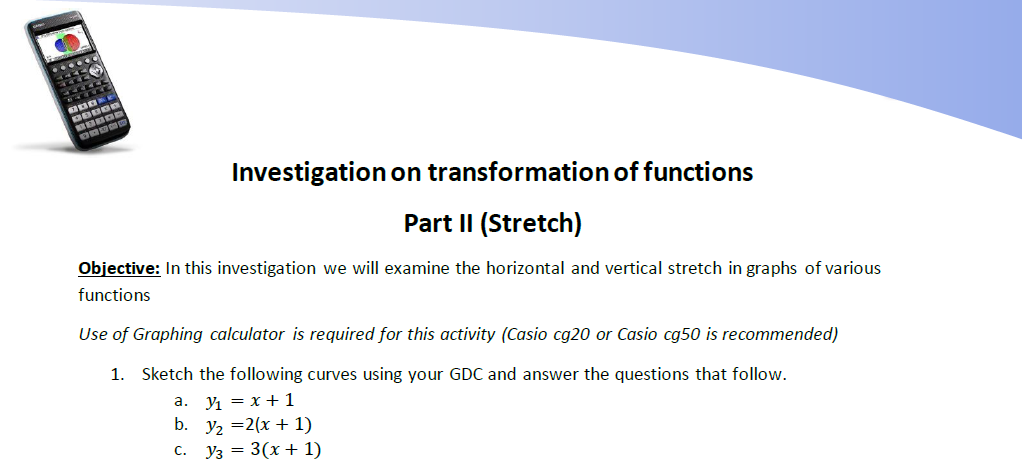 Investigation on transformation of functions

Part II (Stretch)

Objective: In this investigation we will examine the horizontal and vertical stretch in graphs of various functions

Use of Graphing calculator is required for this activity (Casio cg20 or Casio cg50 is recommended)

1. Sketch the following curves using your GDC and answer the questions that follow.
a. $y_1 = x + 1$
b. $y_2 = 2(x + 1)$
c. $y_3 = 3(x + 1)$